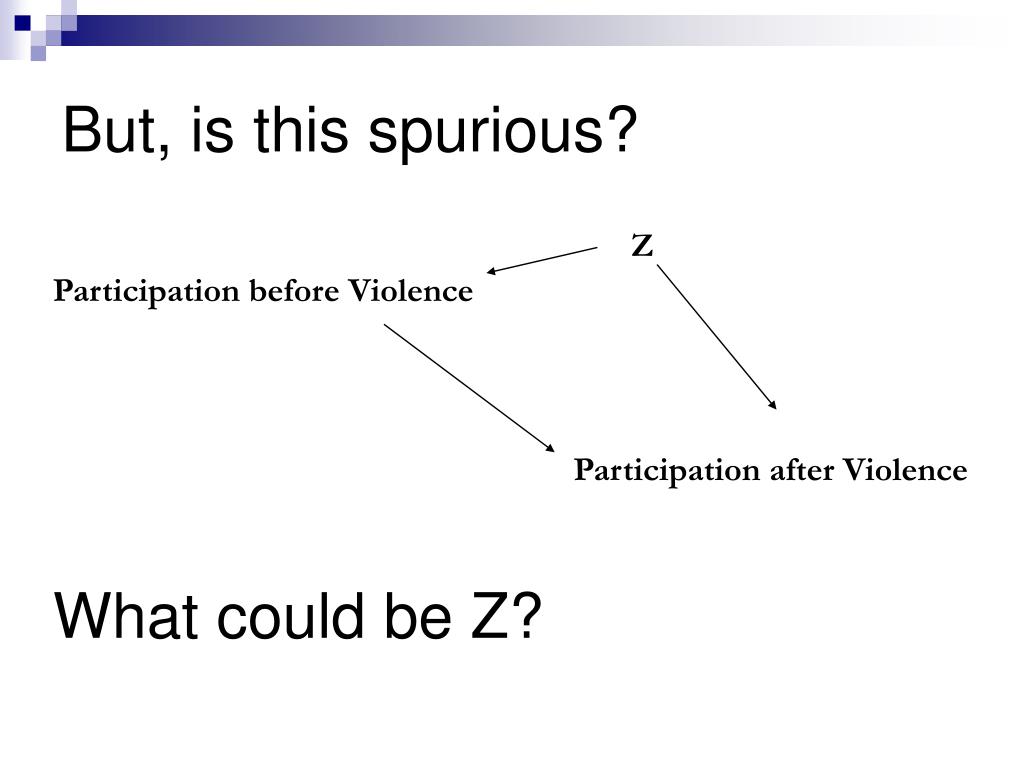 But, is this spurious?

Z

Participation before Violence

Participation after Violence

What could be Z?